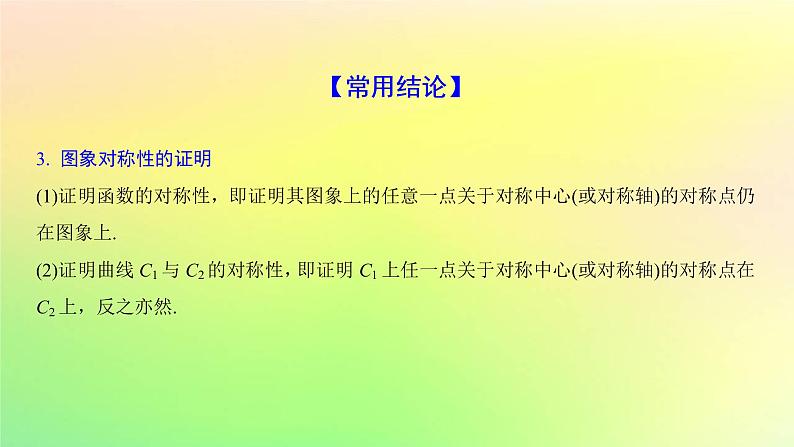 【常用结论】

3. 图象对称性的证明

(1)证明函数的对称性，即证明其图象上的任意一点关于对称中心(或对称轴)的对称点仍在图象上.

(2)证明曲线 $C_1$ 与 $C_2$ 的对称性，即证明 $C_1$ 上任一点关于对称中心(或对称轴)的对称点在 $C_2$ 上，反之亦然.